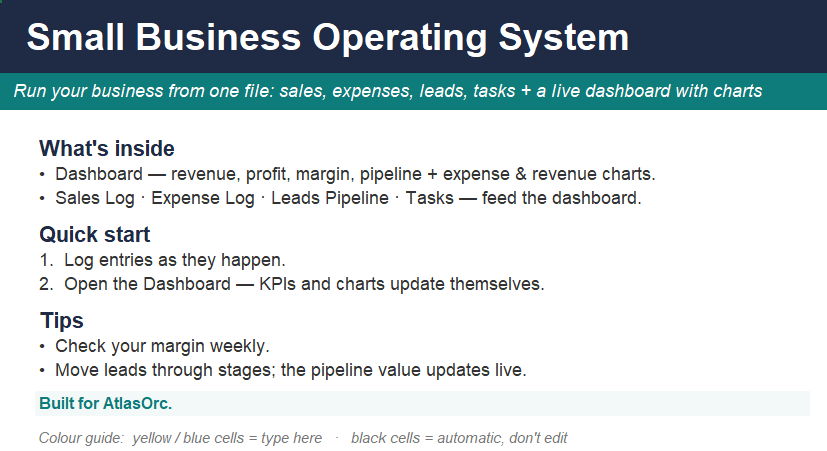 Small Business Operating System

Run your business from one file: sales, expenses, leads, tasks + a live dashboard with charts

What's inside

• Dashboard — revenue, profit, margin, pipeline + expense & revenue charts.
• Sales Log · Expense Log · Leads Pipeline · Tasks — feed the dashboard.

Quick start

1. Log entries as they happen.
2. Open the Dashboard — KPIs and charts update themselves.

Tips

• Check your margin weekly.
• Move leads through stages; the pipeline value updates live.

Built for AtlasOrc.

Colour guide: yellow / blue cells = type here · black cells = automatic, don't edit